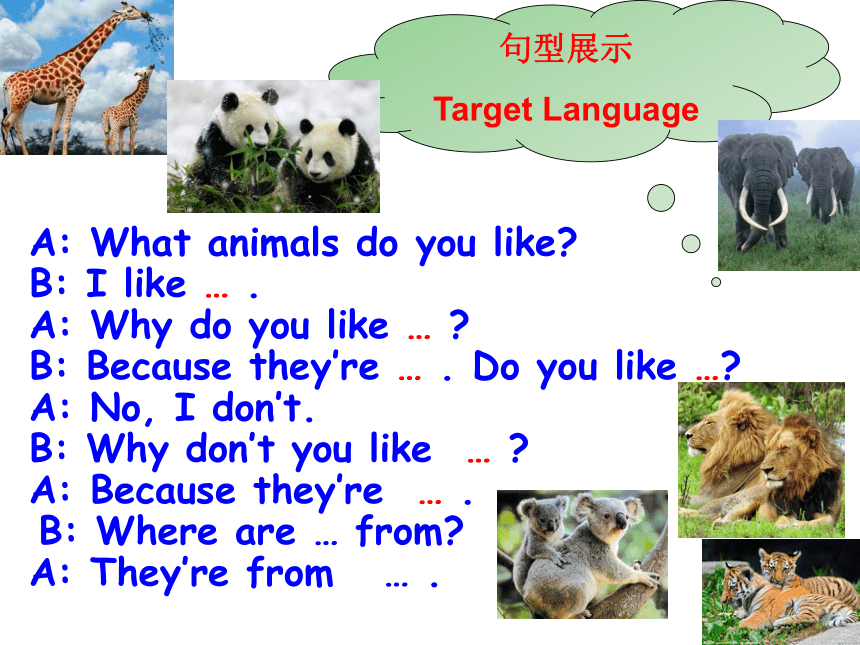 句型展示

Target Language

A: What animals do you like?
B: I like … .
A: Why do you like … ?
B: Because they're … . Do you like …?
A: No, I don't.
B: Why don't you like … ?
A: Because they're … .
B: Where are … from?
A: They're from … .